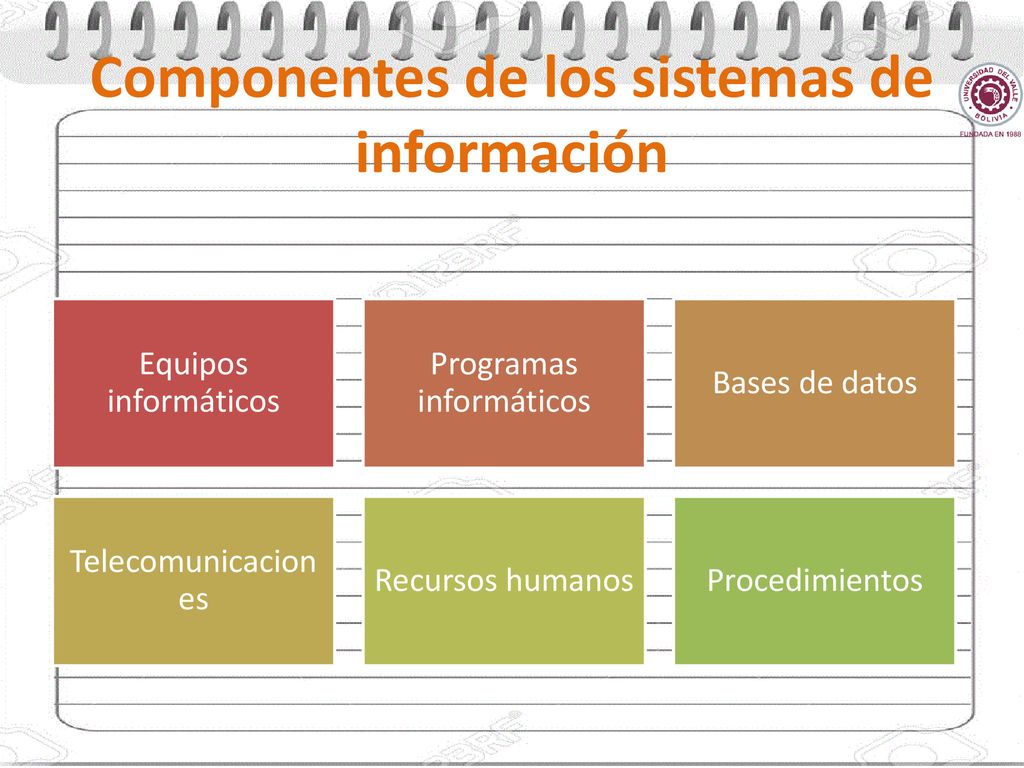 Componentes de los sistemas de información

UNIVERSIDAD DEL VALLE
BOLIVIA
FUNDADA EN 1988

Equipos informáticos

Programas informáticos

Bases de datos

Telecomunicaciones

Recursos humanos

Procedimientos